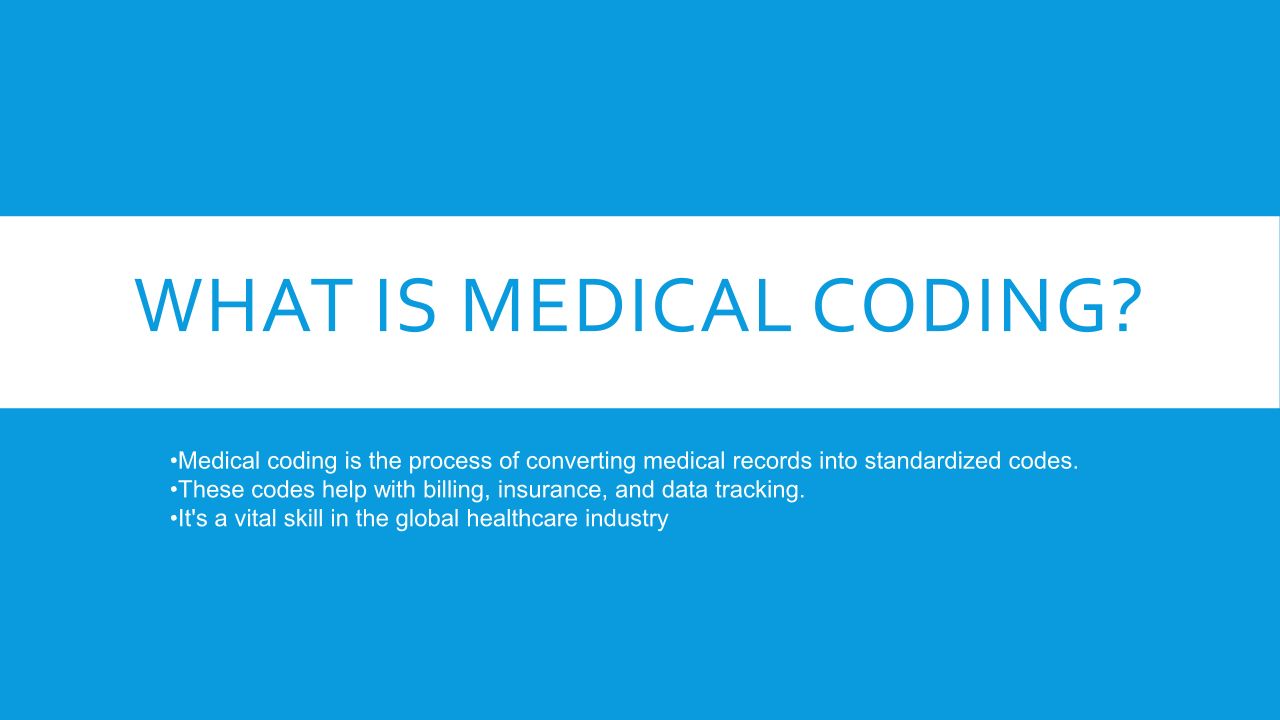 WHAT IS MEDICAL CODING?

•Medical coding is the process of converting medical records into standardized codes.
•These codes help with billing, insurance, and data tracking.
•It's a vital skill in the global healthcare industry